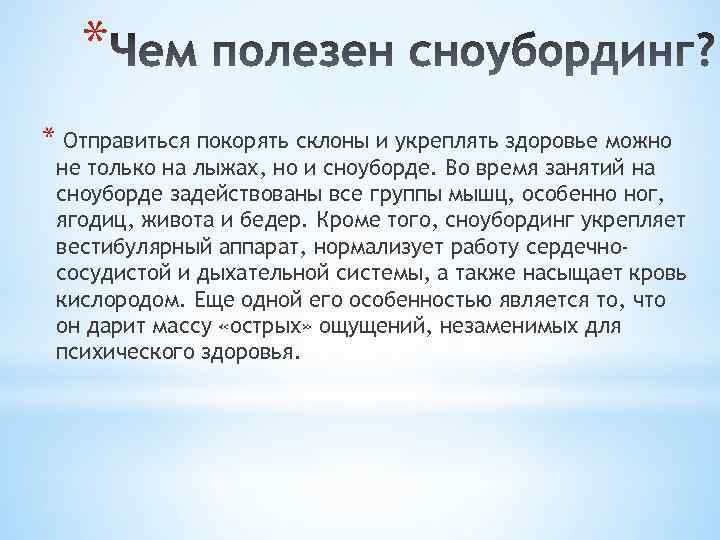 *Чем полезен сноубординг?

* Отправиться покорять склоны и укреплять здоровье можно не только на лыжах, но и сноуборде. Во время занятий на сноуборде задействованы все группы мышц, особенно ног, ягодиц, живота и бедер. Кроме того, сноубординг укрепляет вестибулярный аппарат, нормализует работу сердечно-сосудистой и дыхательной системы, а также насыщает кровь кислородом. Еще одной его особенностью является то, что он дарит массу «острых» ощущений, незаменимых для психического здоровья.